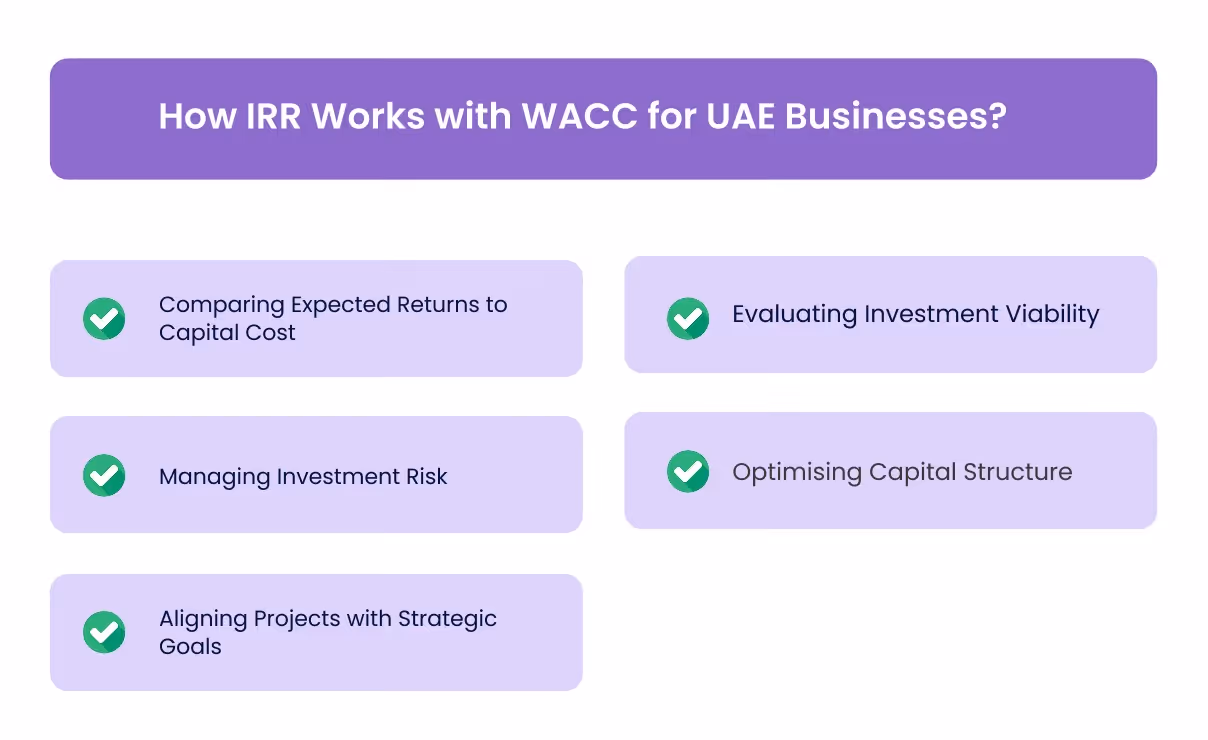 How IRR Works with WACC for UAE Businesses?

Comparing Expected Returns to Capital Cost

Managing Investment Risk

Aligning Projects with Strategic Goals

Evaluating Investment Viability

Optimising Capital Structure